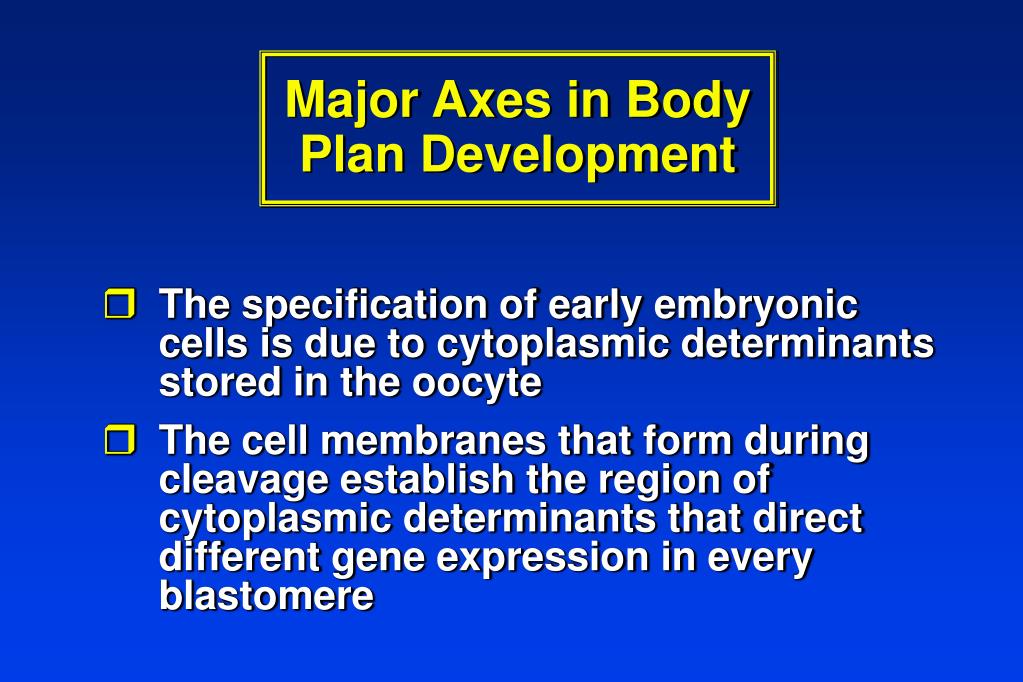 Major Axes in Body Plan Development

❒ The specification of early embryonic cells is due to cytoplasmic determinants stored in the oocyte

❒ The cell membranes that form during cleavage establish the region of cytoplasmic determinants that direct different gene expression in every blastomere